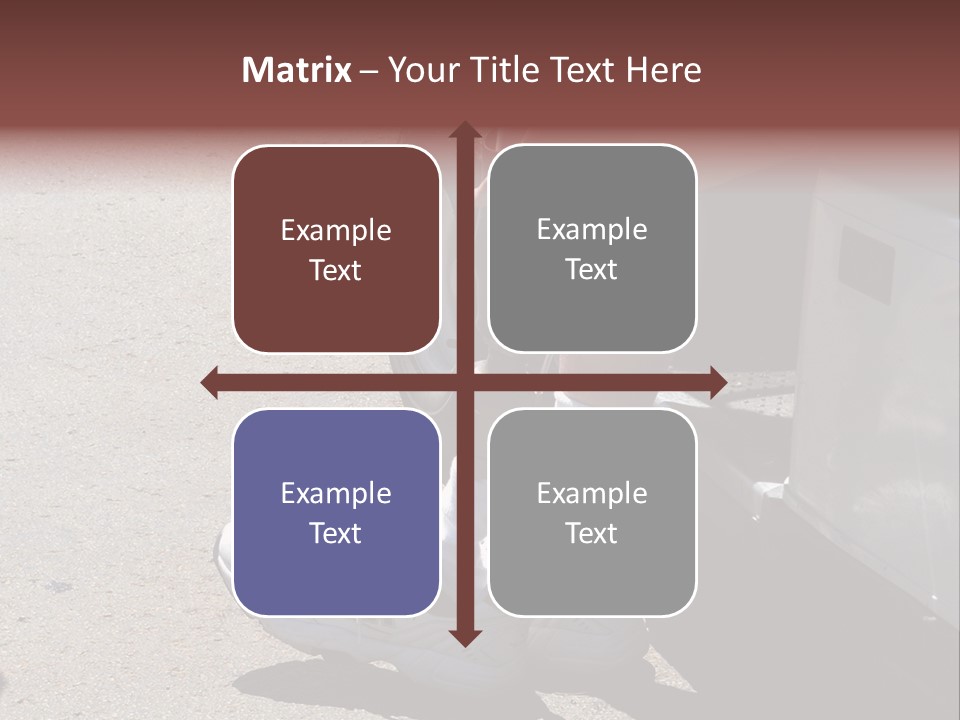 Matrix – Your Title Text Here

Example Text

Example Text

Example Text

Example Text